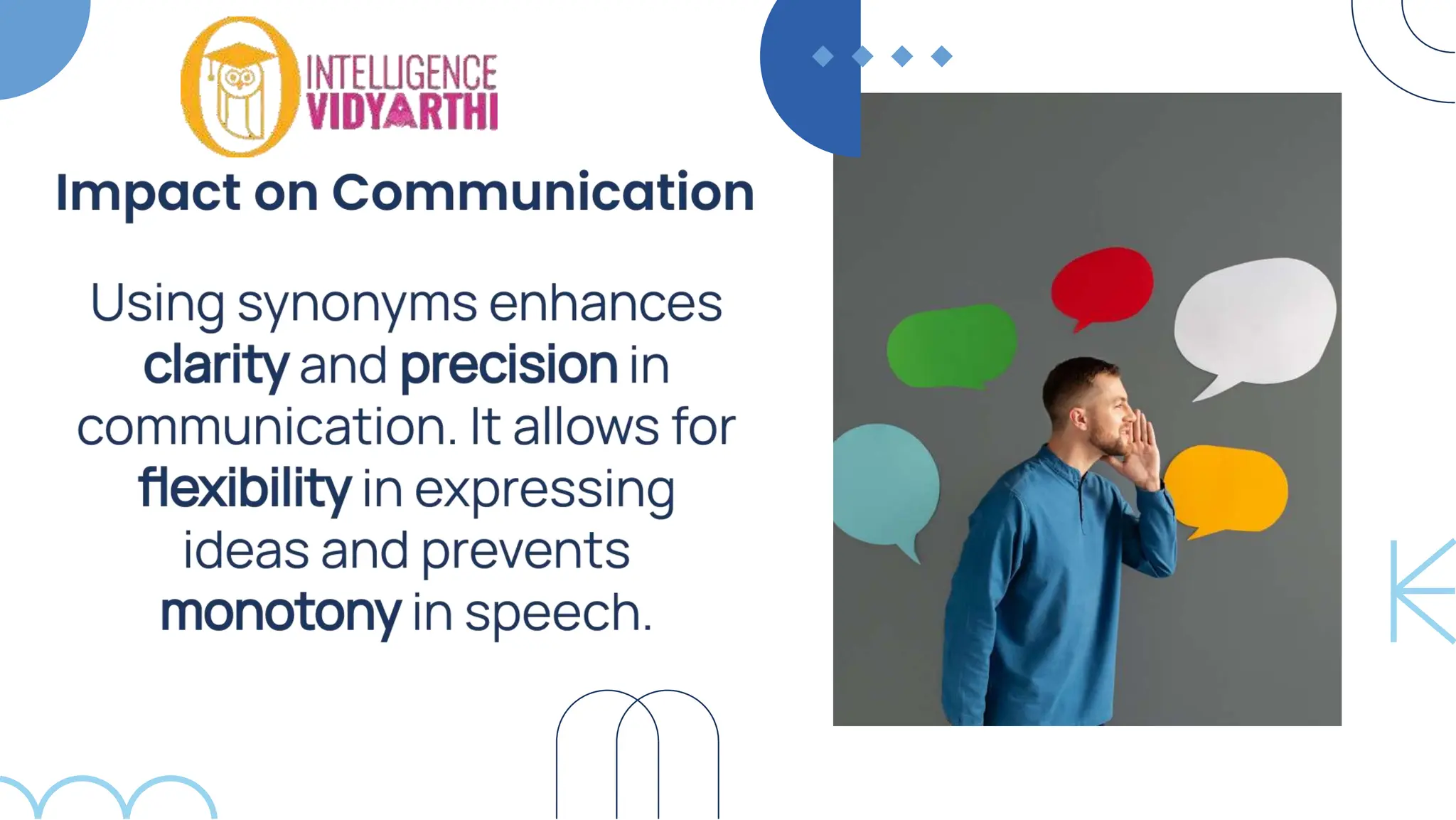 INTELLIGENCE VIDYARTHI

Impact on Communication

Using synonyms enhances clarity and precision in communication. It allows for flexibility in expressing ideas and prevents monotony in speech.